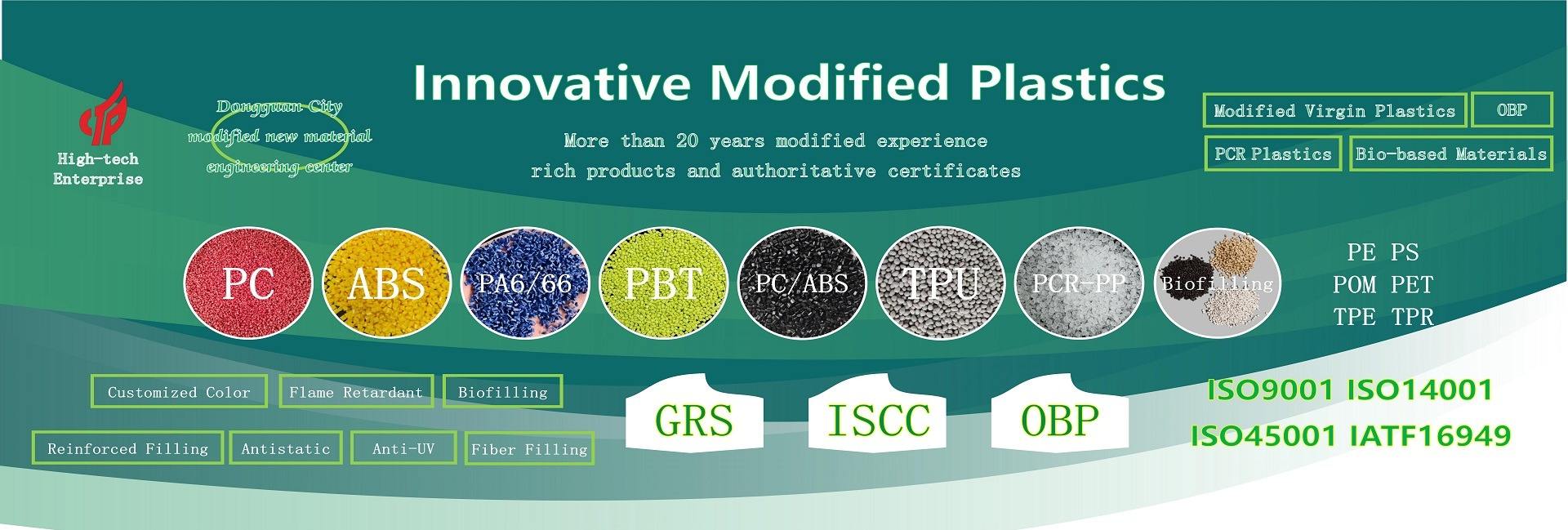 High-tech Enterprise

Dongguan City
modified new material
engineering center

Innovative Modified Plastics

More than 20 years modified experience
rich products and authoritative certificates

Modified Virgin Plastics
OBP
PCR Plastics
Bio-based Materials

PC
ABS
PA6/66
PBT
PC/ABS
TPU
PCR-PP
Biofilling

PE PS
POM PET
TPE TPR

Customized Color
Flame Retardant
Biofilling
Reinforced Filling
Antistatic
Anti-UV
Fiber Filling

GRS
ISCC
OBP

ISO9001 ISO14001
ISO45001 IATF16949